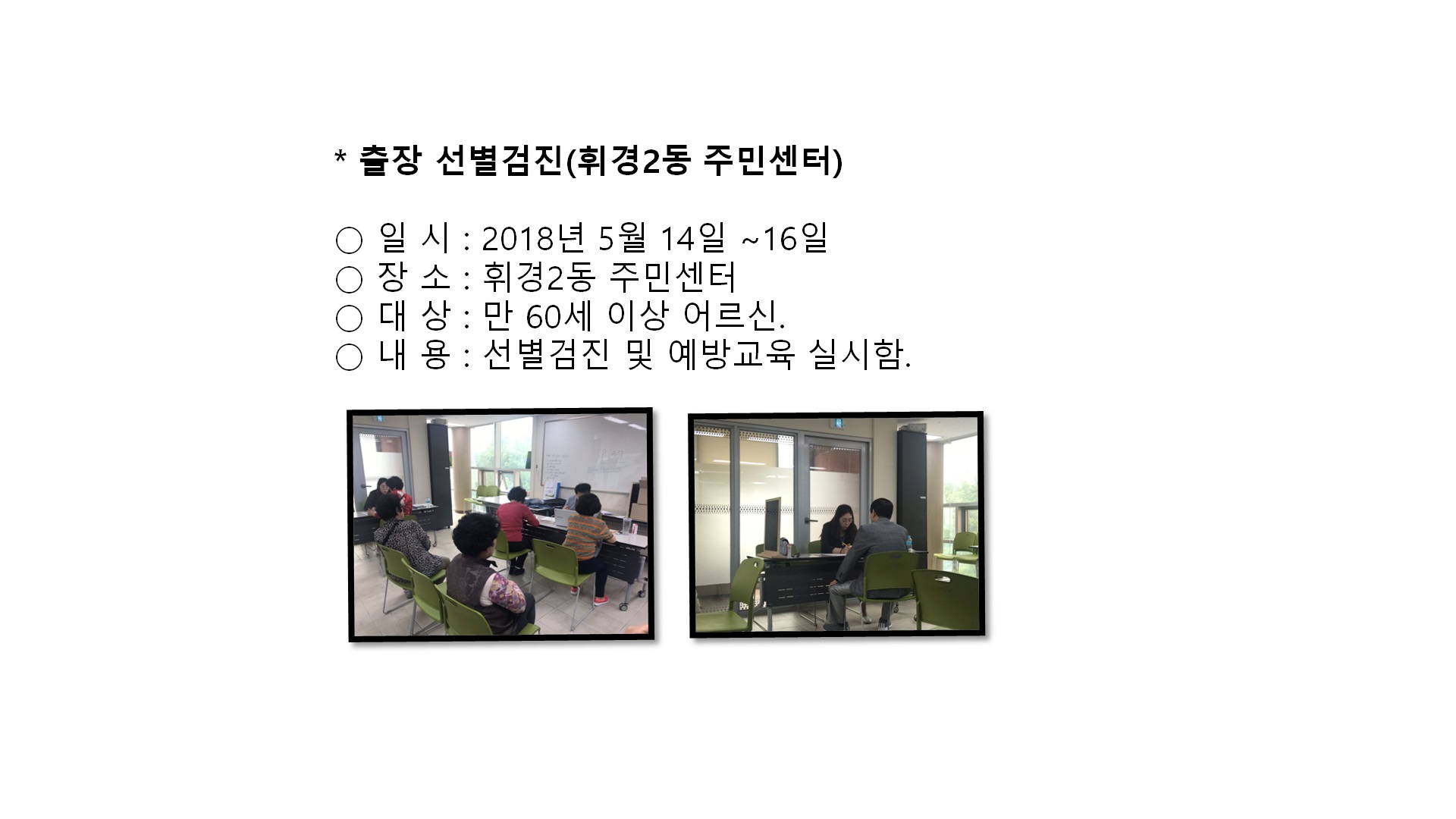 * 출장 선별검진(휘경2동 주민센터)

○ 일 시 : 2018년 5월 14일 ~16일
○ 장 소 : 휘경2동 주민센터
○ 대 상 : 만 60세 이상 어르신.
○ 내 용 : 선별검진 및 예방교육 실시함.